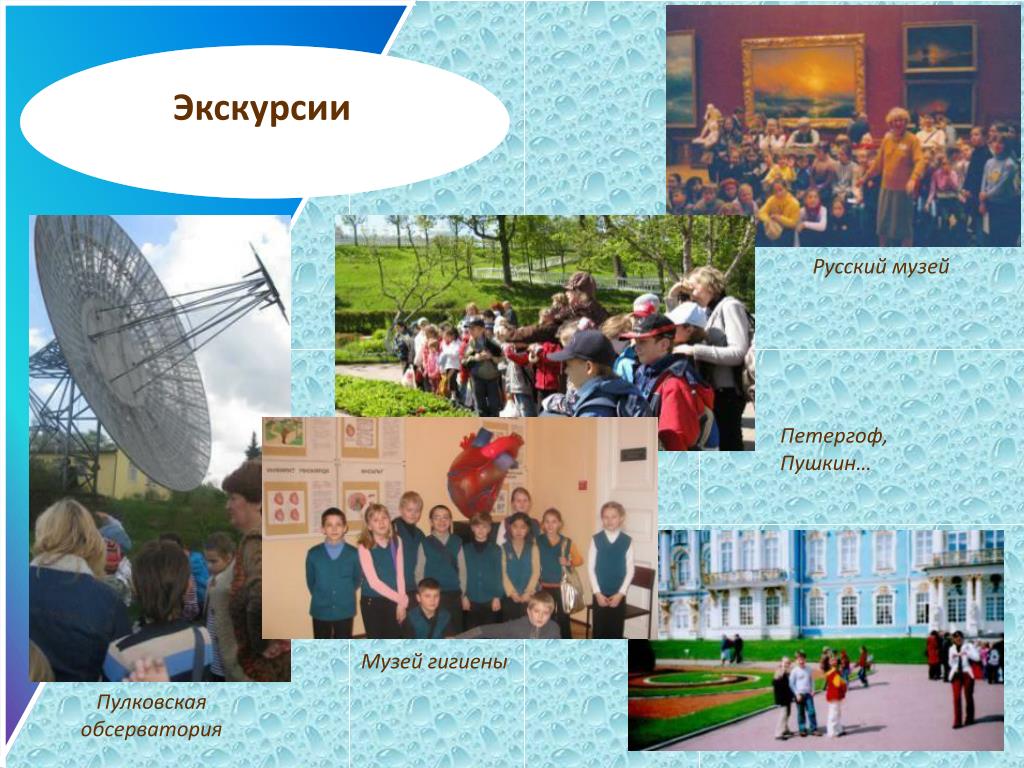 Экскурсии

Русский музей

Петергоф, Пушкин…

Музей гигиены

Пулковская обсерватория